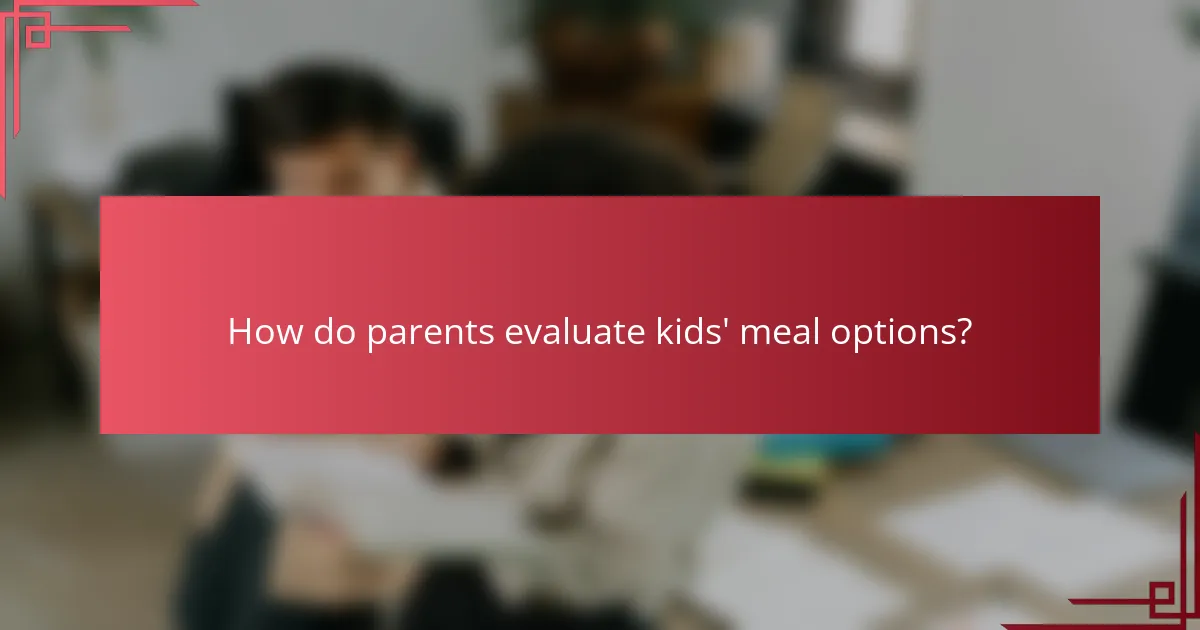 How do parents evaluate kids' meal options?